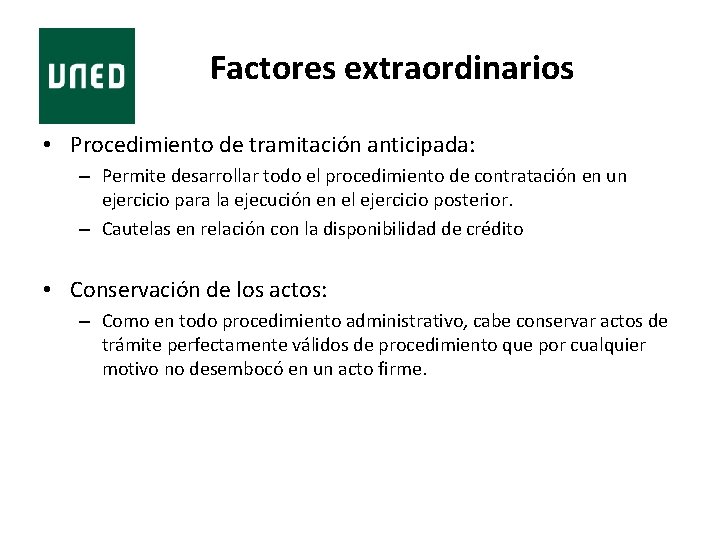 UNED

Factores extraordinarios

• Procedimiento de tramitación anticipada:
– Permite desarrollar todo el procedimiento de contratación en un ejercicio para la ejecución en el ejercicio posterior.
– Cautelas en relación con la disponibilidad de crédito

• Conservación de los actos:
– Como en todo procedimiento administrativo, cabe conservar actos de trámite perfectamente válidos de procedimiento que por cualquier motivo no desembocó en un acto firme.